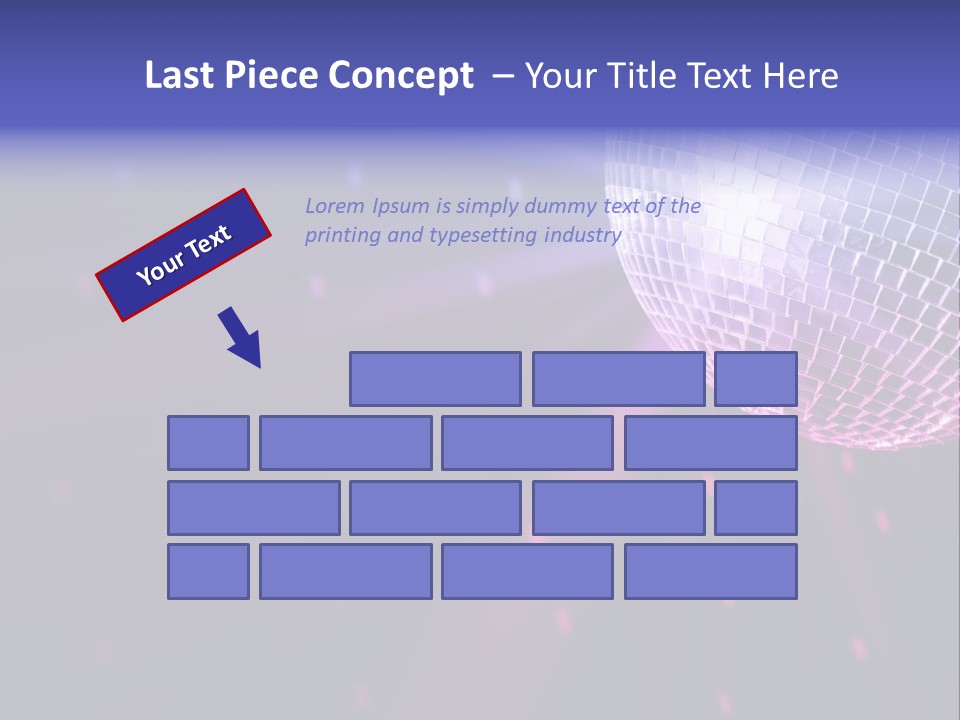 Last Piece Concept – Your Title Text Here

Your Text

Lorem Ipsum is simply dummy text of the printing and typesetting industry